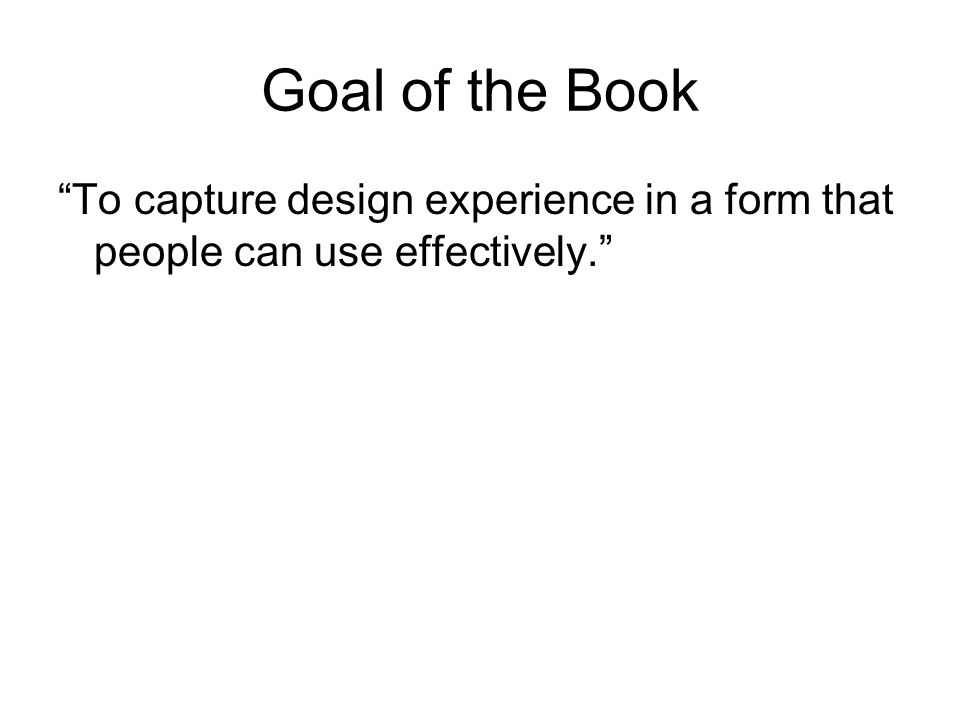 Goal of the Book

“To capture design experience in a form that people can use effectively.”